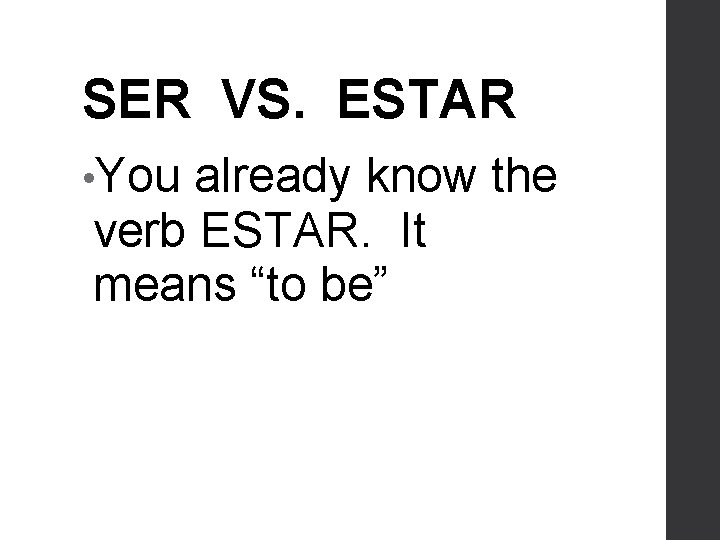 SER VS. ESTAR

•You already know the verb ESTAR. It means “to be”